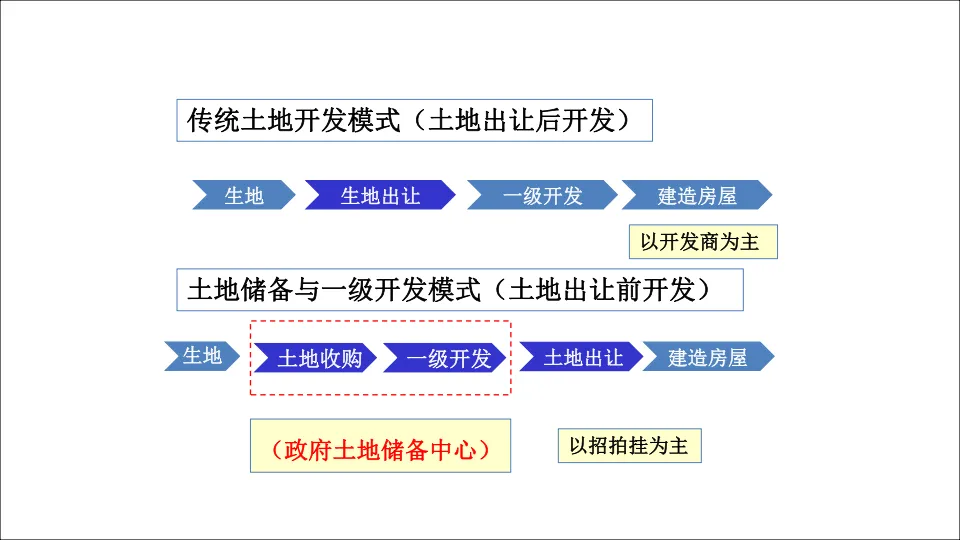 传统土地开发模式（土地出让后开发）

生地

生地出让

一级开发

建造房屋

以开发商为主

土地储备与一级开发模式（土地出让前开发）

生地

土地收购

一级开发

土地出让

建造房屋

（政府土地储备中心）

以招拍挂为主